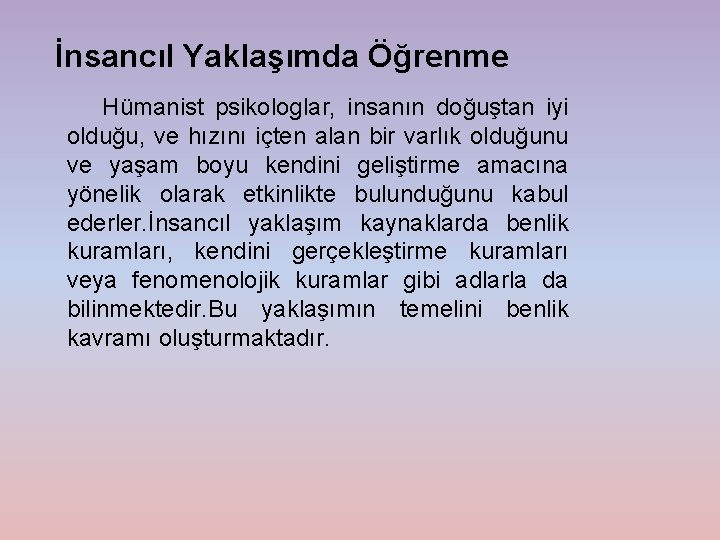 İnsancıl Yaklaşımda Öğrenme

Hümanist psikologlar, insanın doğuştan iyi olduğu, ve hızını içten alan bir varlık olduğunu ve yaşam boyu kendini geliştirme amacına yönelik olarak etkinlikte bulunduğunu kabul ederler.İnsancıl yaklaşım kaynaklarda benlik kuramları, kendini gerçekleştirme kuramları veya fenomenolojik kuramlar gibi adlarla da bilinmektedir.Bu yaklaşımın temelini benlik kavramı oluşturmaktadır.